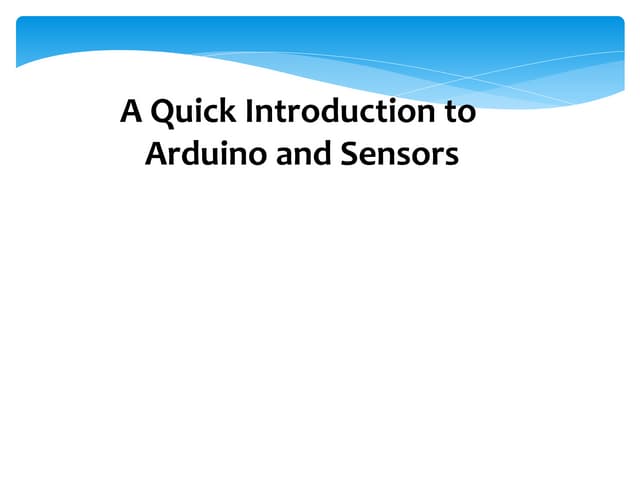 A Quick Introduction to Arduino and Sensors